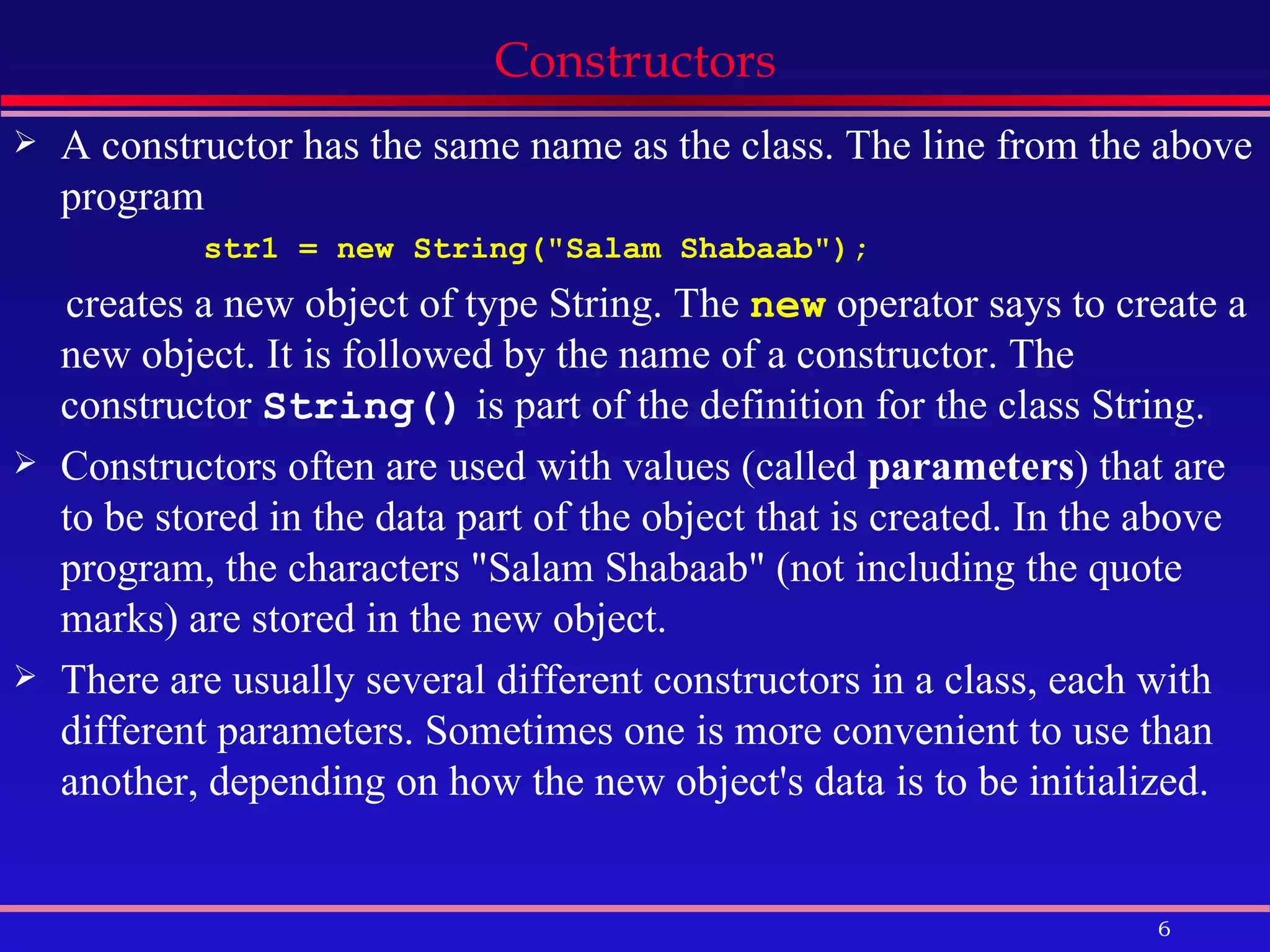 Constructors

➢ A constructor has the same name as the class. The line from the above program

str1 = new String("Salam Shabaab");

creates a new object of type String. The new operator says to create a new object. It is followed by the name of a constructor. The constructor String() is part of the definition for the class String.

➢ Constructors often are used with values (called parameters) that are to be stored in the data part of the object that is created. In the above program, the characters "Salam Shabaab" (not including the quote marks) are stored in the new object.

➢ There are usually several different constructors in a class, each with different parameters. Sometimes one is more convenient to use than another, depending on how the new object's data is to be initialized.

6